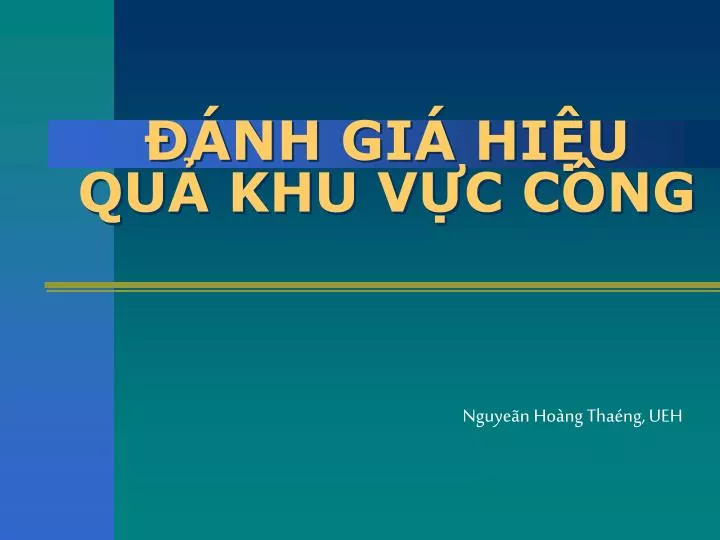 ĐÁNH GIÁ HIỆU QUẢ KHU VỰC CÔNG

Nguyeãn Hoàng Thaéng, UEH